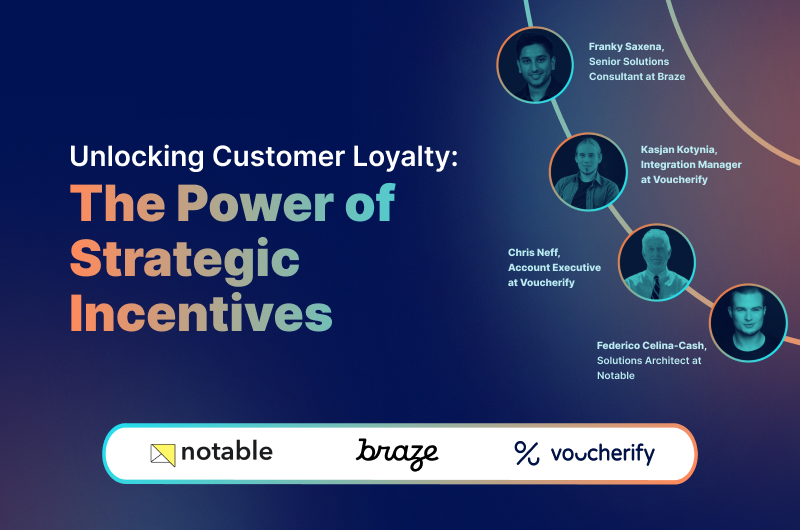 Unlocking Customer Loyalty:
The Power of Strategic Incentives

Franky Saxena, Senior Solutions Consultant at Braze

Kasjan Kotynia, Integration Manager at Voucherify

Chris Neff, Account Executive at Voucherify

Federico Celina-Cash, Solutions Architect at Notable

notable

braze

voucherify